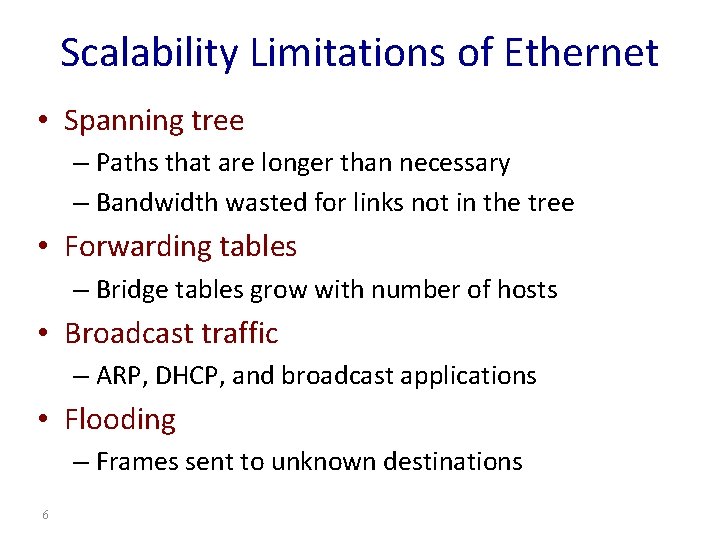 Scalability Limitations of Ethernet

• Spanning tree
– Paths that are longer than necessary
– Bandwidth wasted for links not in the tree
• Forwarding tables
– Bridge tables grow with number of hosts
• Broadcast traffic
– ARP, DHCP, and broadcast applications
• Flooding
– Frames sent to unknown destinations

6